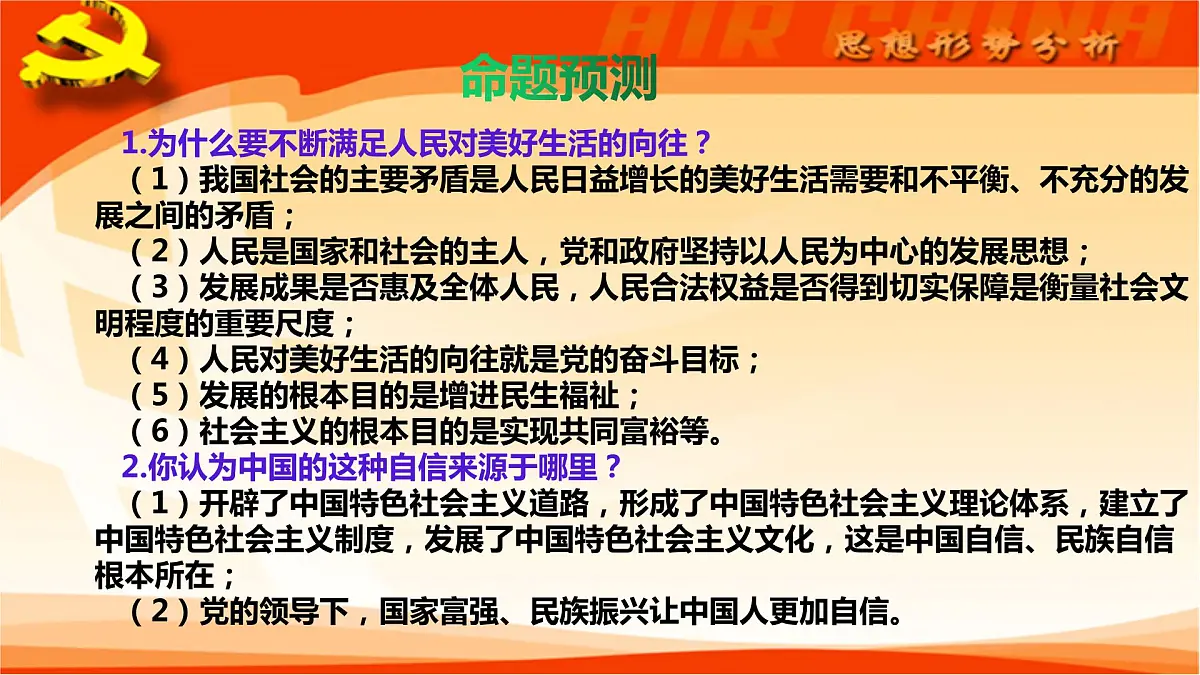 AIR CHINA

思想形势分析

命题预测

1.为什么要不断满足人民对美好生活的向往？

（1）我国社会的主要矛盾是人民日益增长的美好生活需要和不平衡、不充分的发展之间的矛盾；

（2）人民是国家和社会的主人，党和政府坚持以人民为中心的发展思想；

（3）发展成果是否惠及全体人民，人民合法权益是否得到切实保障是衡量社会文明程度的重要尺度；

（4）人民对美好生活的向往就是党的奋斗目标；

（5）发展的根本目的是增进民生福祉；

（6）社会主义的根本目的是实现共同富裕等。

2.你认为中国的这种自信来源于哪里？

（1）开辟了中国特色社会主义道路，形成了中国特色社会主义理论体系，建立了中国特色社会主义制度，发展了中国特色社会主义文化，这是中国自信、民族自信根本所在；

（2）党的领导下，国家富强、民族振兴让中国人更加自信。